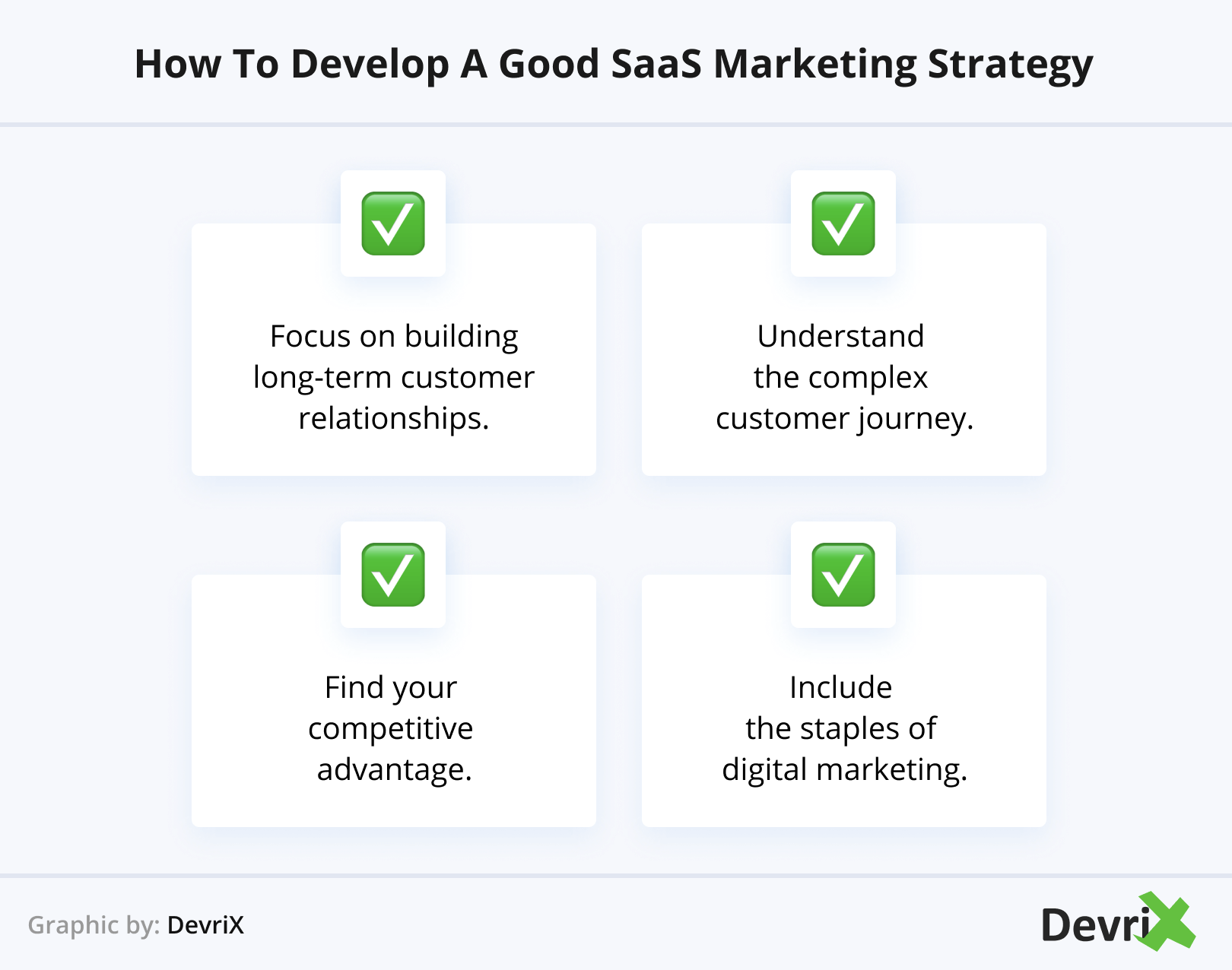 How To Develop A Good SaaS Marketing Strategy

Focus on building long-term customer relationships.

Understand the complex customer journey.

Find your competitive advantage.

Include the staples of digital marketing.

Graphic by: DevriX

DevriX